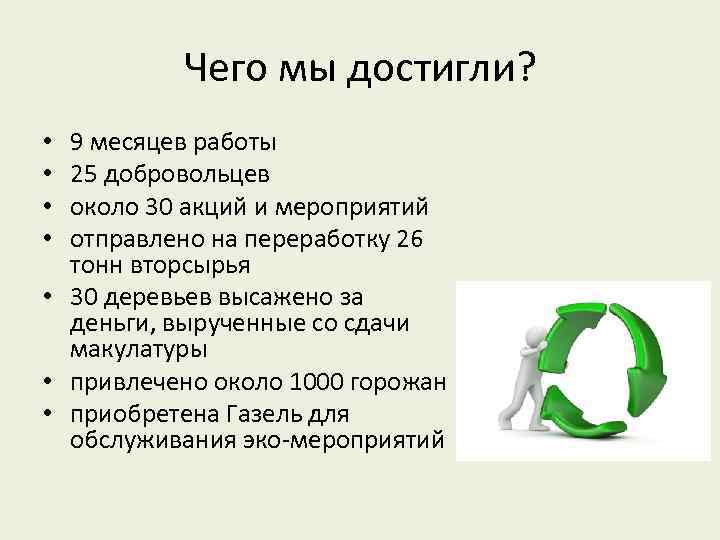 Чего мы достигли?

• 9 месяцев работы
• 25 добровольцев
• около 30 акций и мероприятий
• отправлено на переработку 26 тонн вторсырья
• 30 деревьев высажено за деньги, вырученные со сдачи макулатуры
• привлечено около 1000 горожан
• приобретена Газель для обслуживания эко-мероприятий